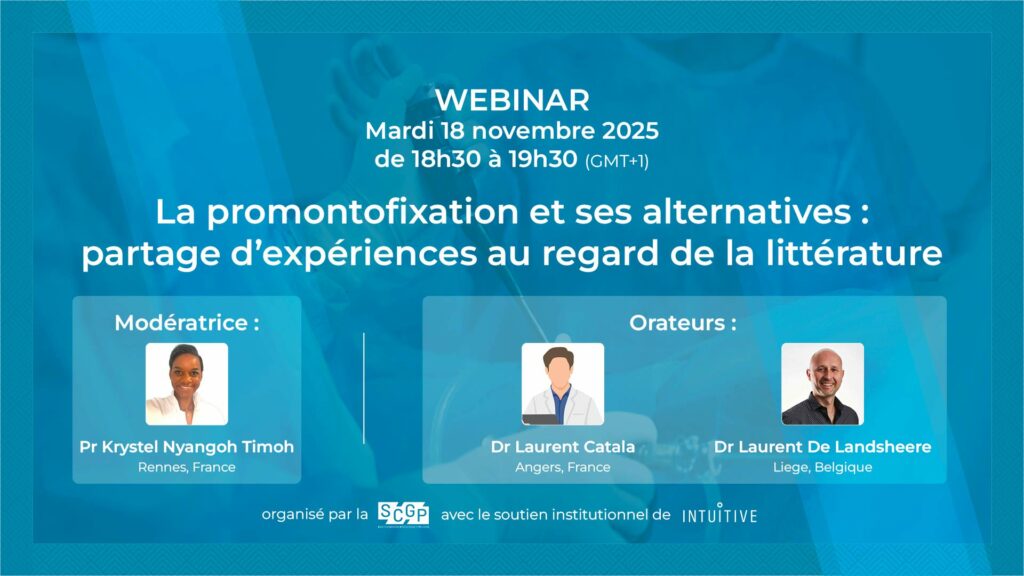 WEBINAR
Mardi 18 novembre 2025
de 18h30 à 19h30 (GMT+1)

La promontofixation et ses alternatives : partage d'expériences au regard de la littérature

Modératrice :

Pr Krystel Nyangoh Timoh
Rennes, France

Orateurs :

Dr Laurent Catala
Angers, France

Dr Laurent De Landsheere
Liege, Belgique

organisé par la SCGP avec le soutien institutionnel de INTUITIVE